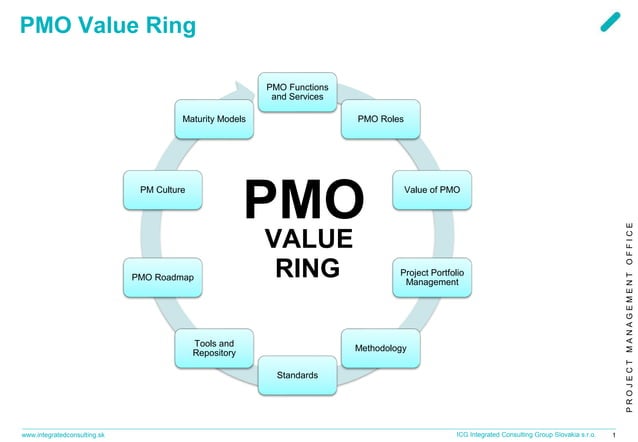 PMO Value Ring

PMO Functions and Services

PMO Roles

Value of PMO

Project Portfolio Management

Methodology

Standards

Tools and Repository

PMO Roadmap

PM Culture

Maturity Models

PMO
VALUE
RING

PROJECT MANAGEMENT OFFICE

www.integratedconsulting.sk

ICG Integrated Consulting Group Slovakia s.r.o.

1